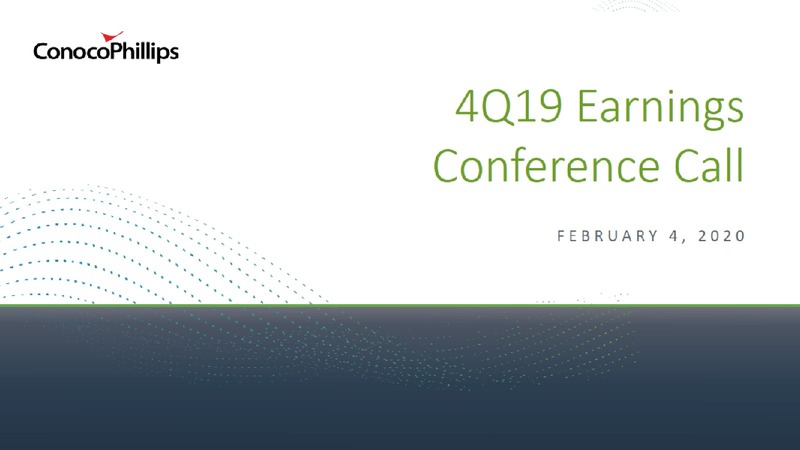 ConocoPhillips

4Q19 Earnings Conference Call

FEBRUARY 4, 2020